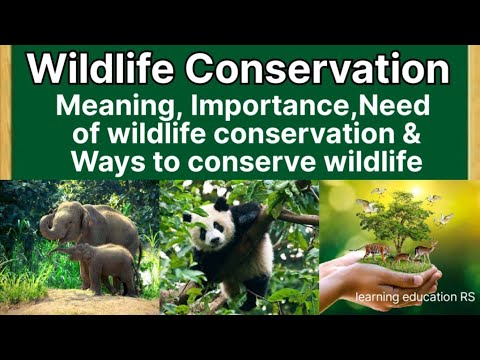 Wildlife Conservation

Meaning, Importance,Need of wildlife conservation & Ways to conserve wildlife

learning education RS